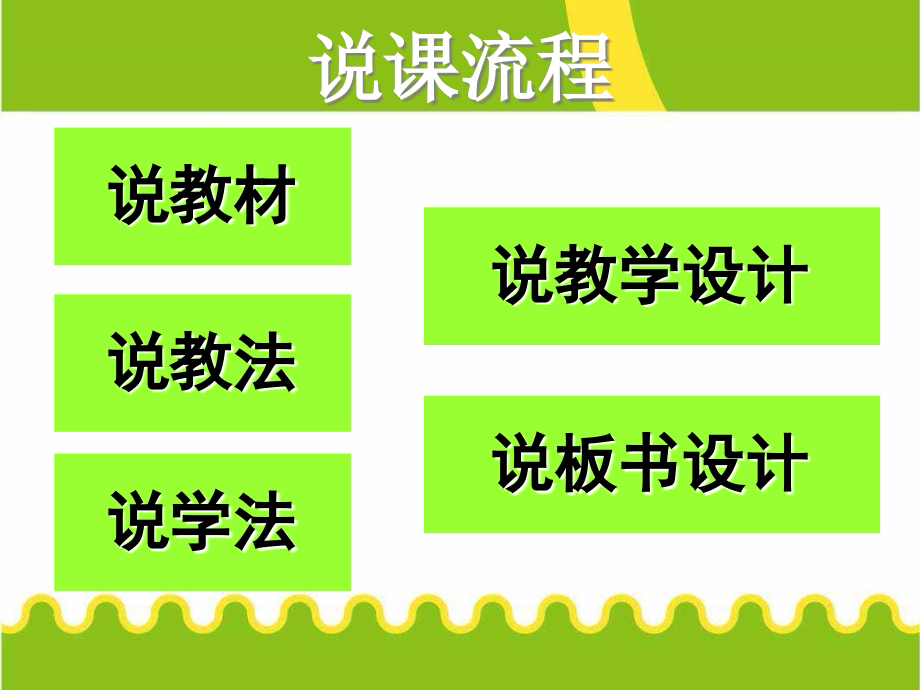 说课流程

说教材

说教法

说学法

说教学设计

说板书设计